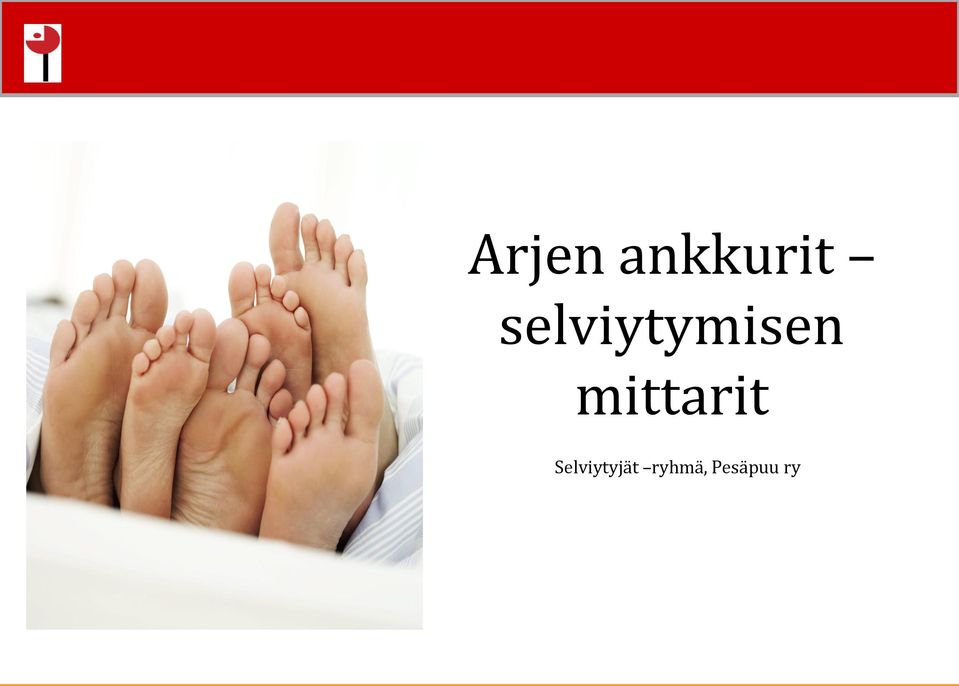 Arjen ankkurit – selviytymisen mittarit

Selviytyjät –ryhmä, Pesäpuu ry